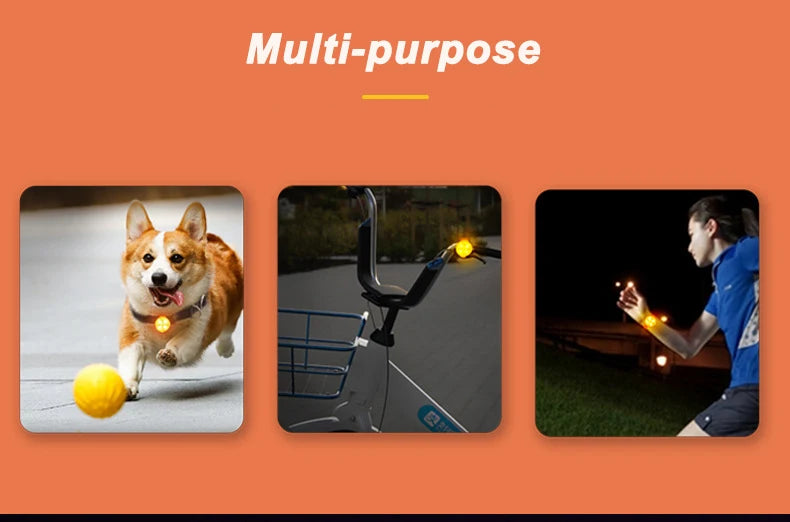 Multi-purpose